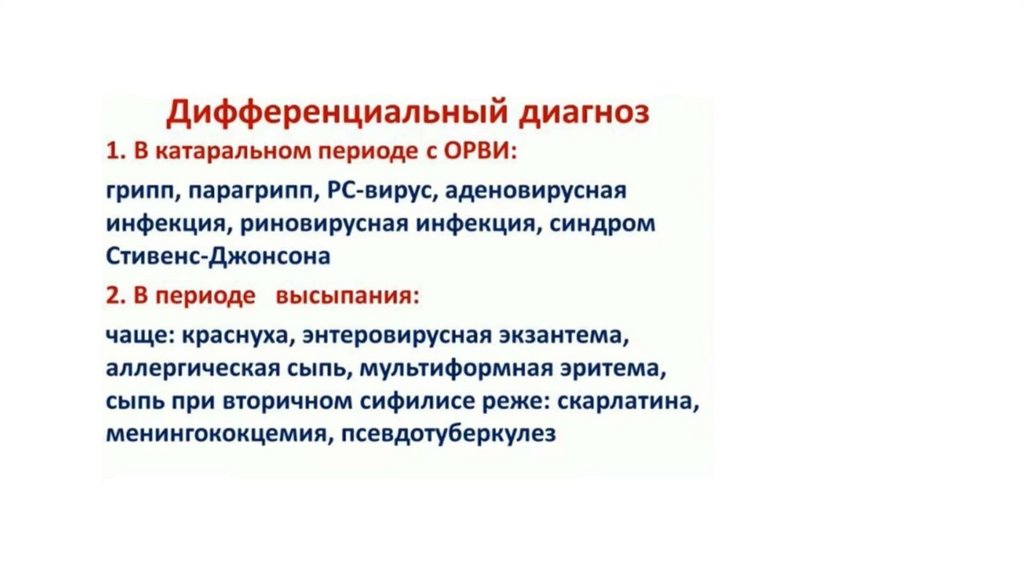 Дифференциальный диагноз

1. В катаральном периоде с ОРВИ:

грипп, парагрипп, РС-вирус, аденовирусная инфекция, риновирусная инфекция, синдром Стивенс-Джонсона

2. В периоде высыпания:

чаще: краснуха, энтеровирусная экзантема, аллергическая сыпь, мультиформная эритема, сыпь при вторичном сифилисе реже: скарлатина, менингококцемия, псевдотуберкулез